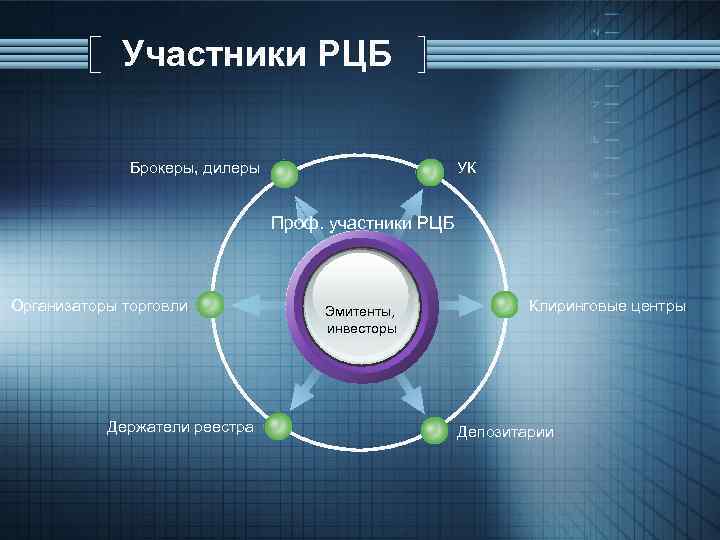 Участники РЦБ

Брокеры, дилеры

УК

Проф. участники РЦБ

Организаторы торговли

Эмитенты, инвесторы

Клиринговые центры

Держатели реестра

Депозитарии